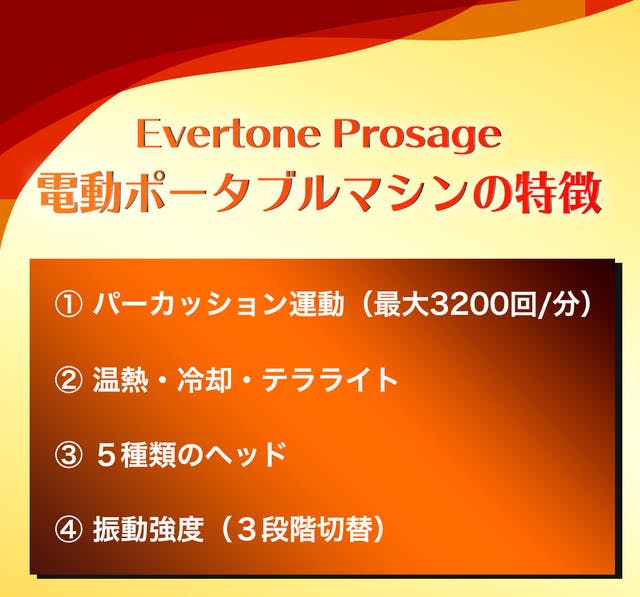 Evertone Prosage
電動ポータブルマシンの特徴

① パーカッション運動（最大3200回/分）

② 温熱・冷却・テラライト

③ ５種類のヘッド

④ 振動強度（３段階切替）